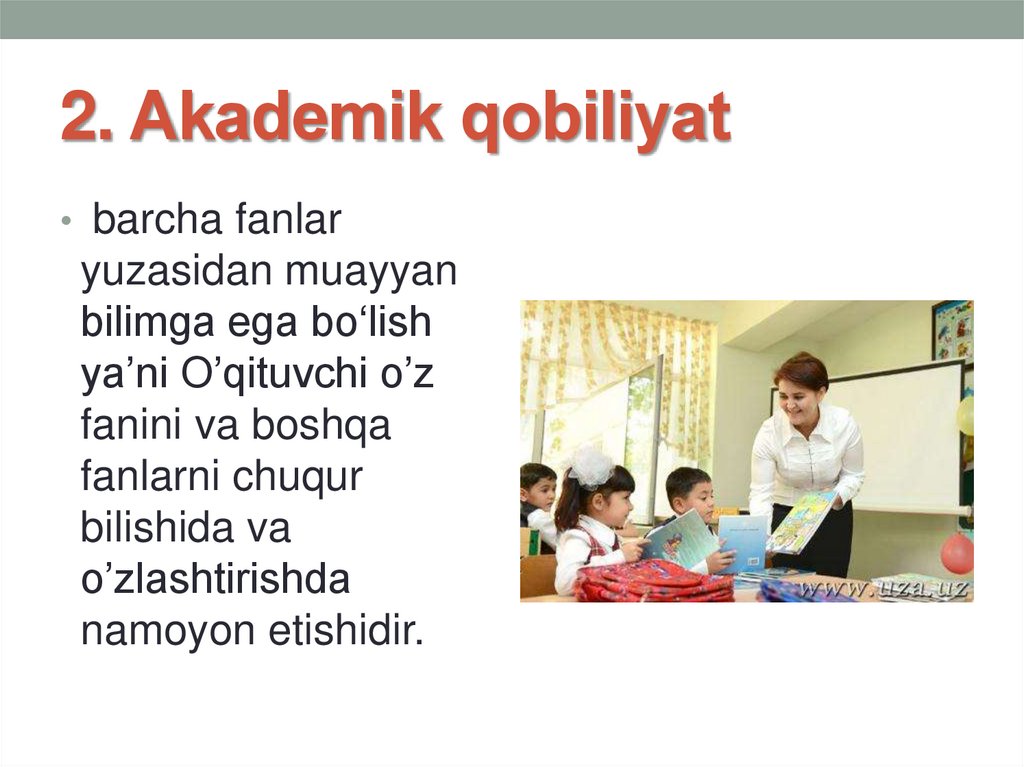 2. Akademik qobiliyat

• barcha fanlar yuzasidan muayyan bilimga ega bo‘lish ya’ni O’qituvchi o’z fanini va boshqa fanlarni chuqur bilishida va o’zlashtirishda namoyon etishidir.

www.uza.uz